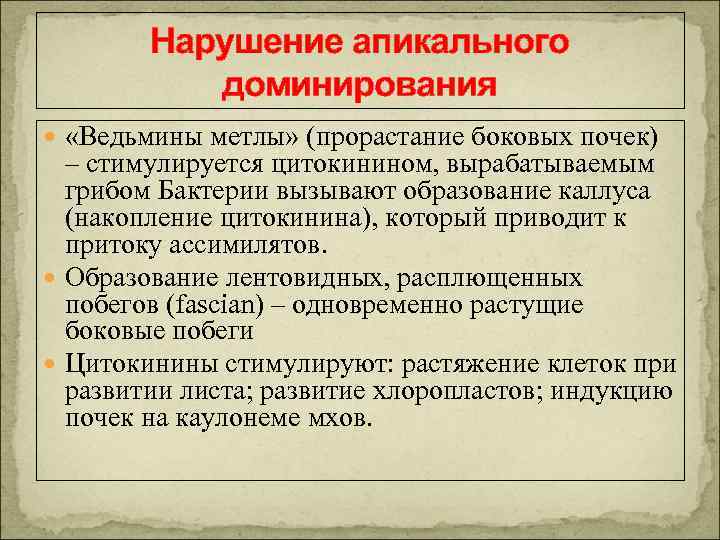 Нарушение апикального доминирования

«Ведьмины метлы» (прорастание боковых почек) – стимулируется цитокинином, вырабатываемым грибом Бактерии вызывают образование каллуса (накопление цитокинина), который приводит к притоку ассимилятов.

Образование лентовидных, расплющенных побегов (fascian) – одновременно растущие боковые побеги

Цитокинины стимулируют: растяжение клеток при развитии листа; развитие хлоропластов; индукцию почек на каулонеме мхов.